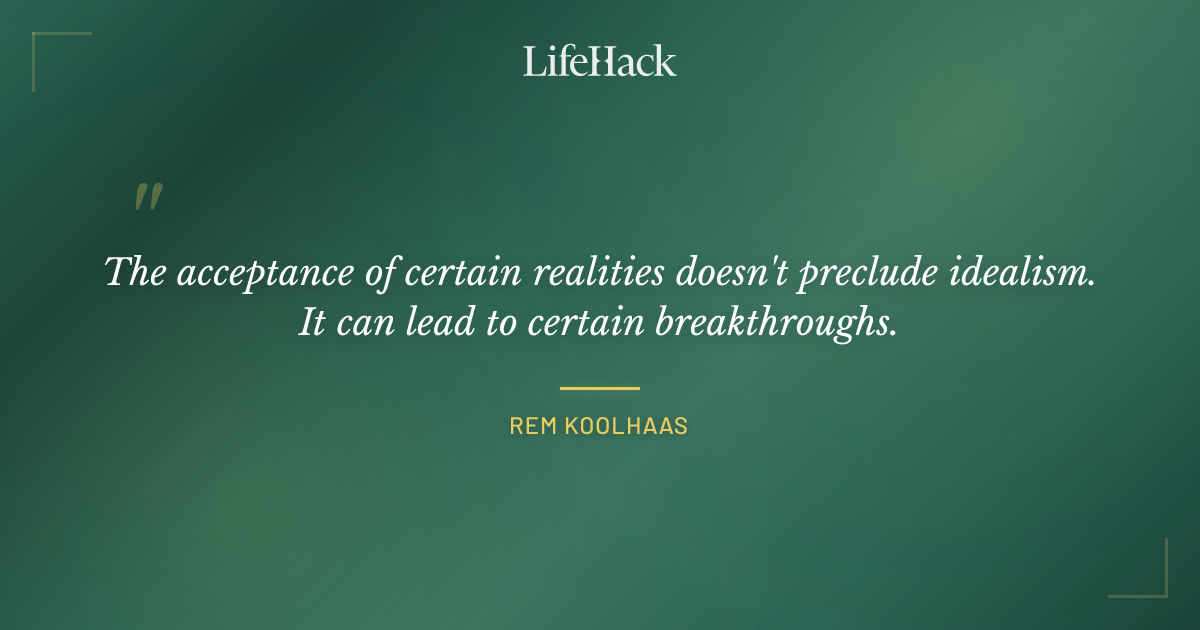 LifeHack

"

The acceptance of certain realities doesn't preclude idealism. It can lead to certain breakthroughs.

REM KOOLHAAS